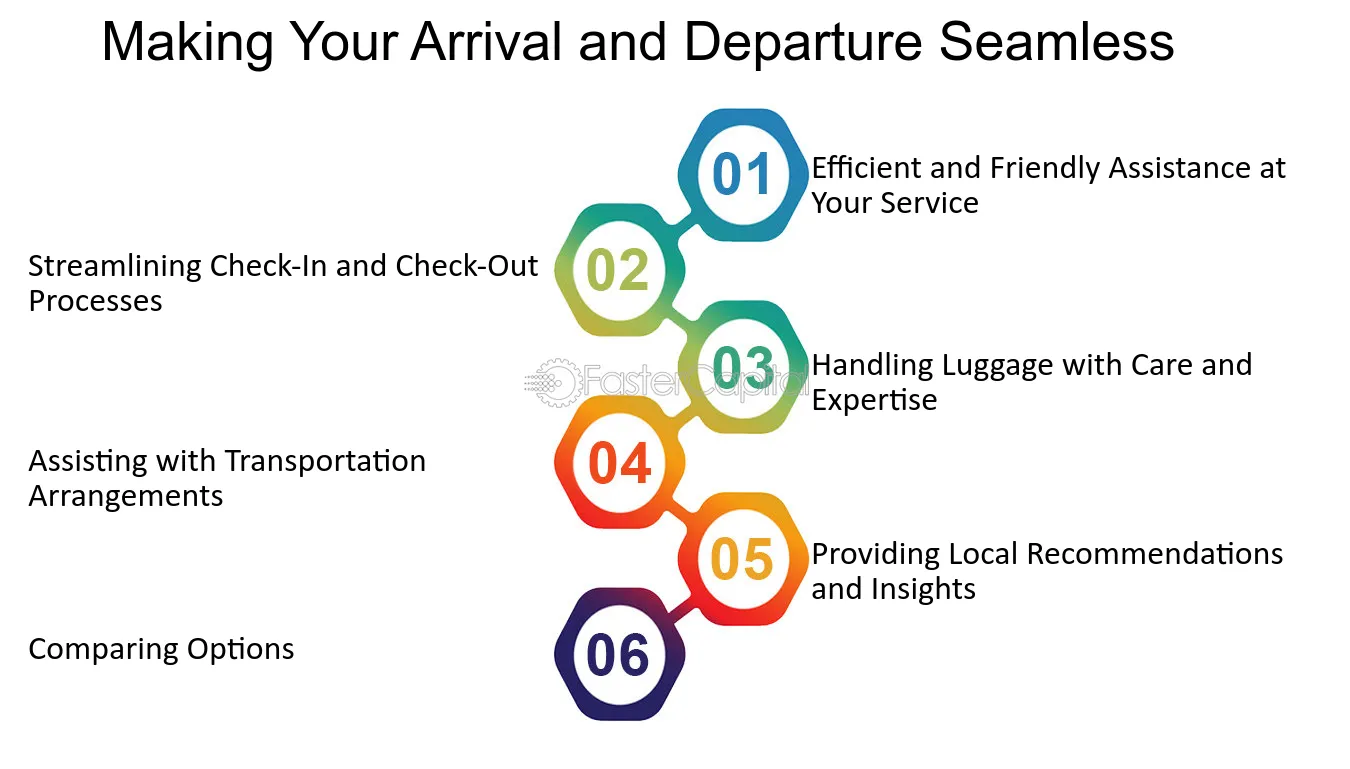 Making Your Arrival and Departure Seamless

01 Efficient and Friendly Assistance at Your Service

02 Streamlining Check-In and Check-Out Processes

03 Handling Luggage with Care and Expertise

FasterCapital

04 Assisting with Transportation Arrangements

05 Providing Local Recommendations and Insights

06 Comparing Options